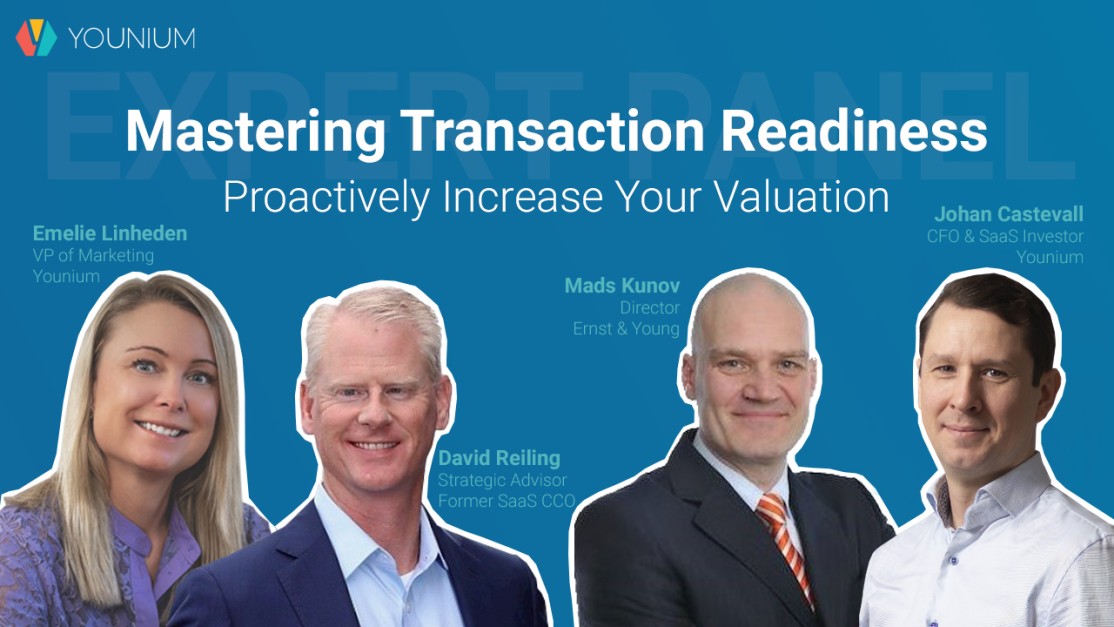 YOUNIUM

EXPERT PANEL

Mastering Transaction Readiness

Proactively Increase Your Valuation

Emelie Linheden
VP of Marketing
Younium

David Reiling
Strategic Advisor
Former SaaS CCO

Mads Kunov
Director
Ernst & Young

Johan Castevall
CFO & SaaS Investor
Younium